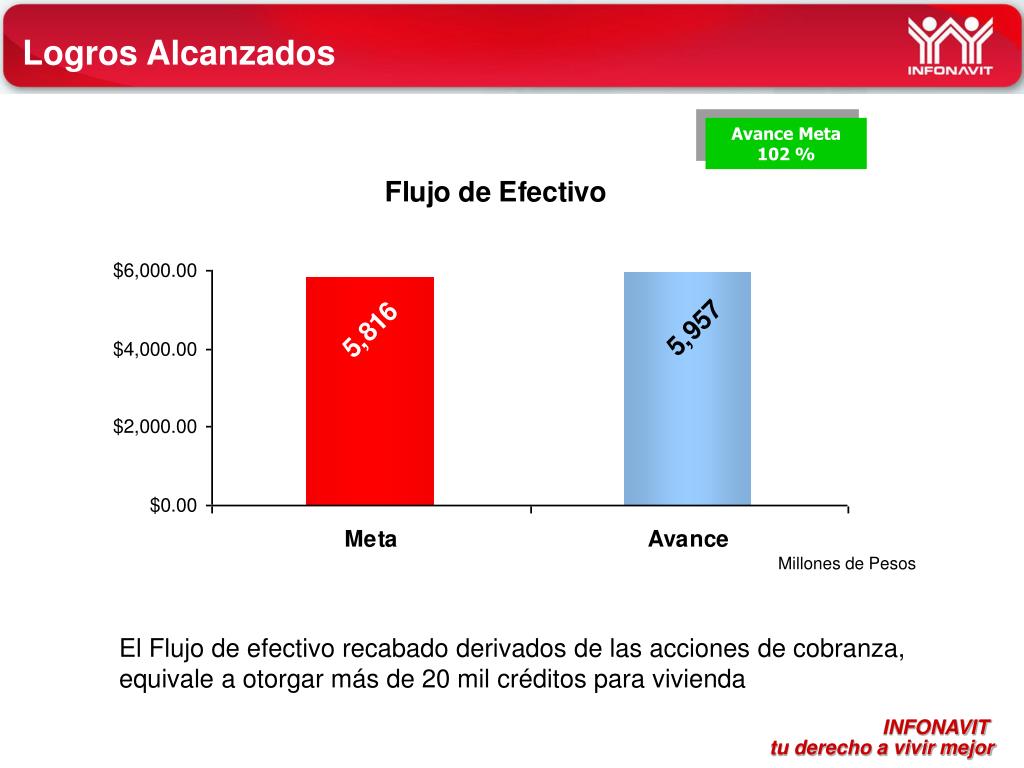 Logros Alcanzados

INFONAVIT

Avance Meta
102 %

Flujo de Efectivo

$6,000.00
$4,000.00
$2,000.00
$0.00

5,816
5,957

Meta
Avance

Millones de Pesos

El Flujo de efectivo recabado derivados de las acciones de cobranza, equivale a otorgar más de 20 mil créditos para vivienda

INFONAVIT
tu derecho a vivir mejor